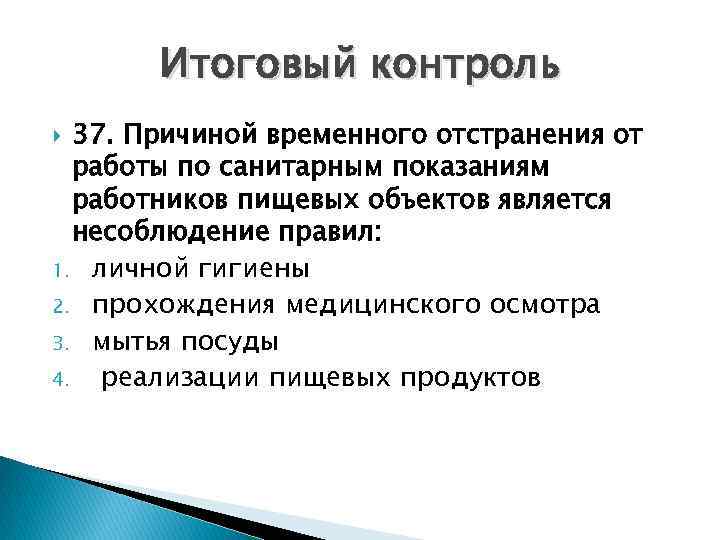 Итоговый контроль

37. Причиной временного отстранения от работы по санитарным показаниям работников пищевых объектов является несоблюдение правил:

1. личной гигиены
2. прохождения медицинского осмотра
3. мытья посуды
4. реализации пищевых продуктов